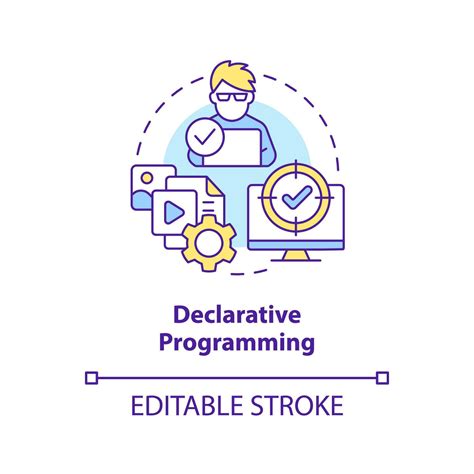 Declarative Programming

EDITABLE STROKE